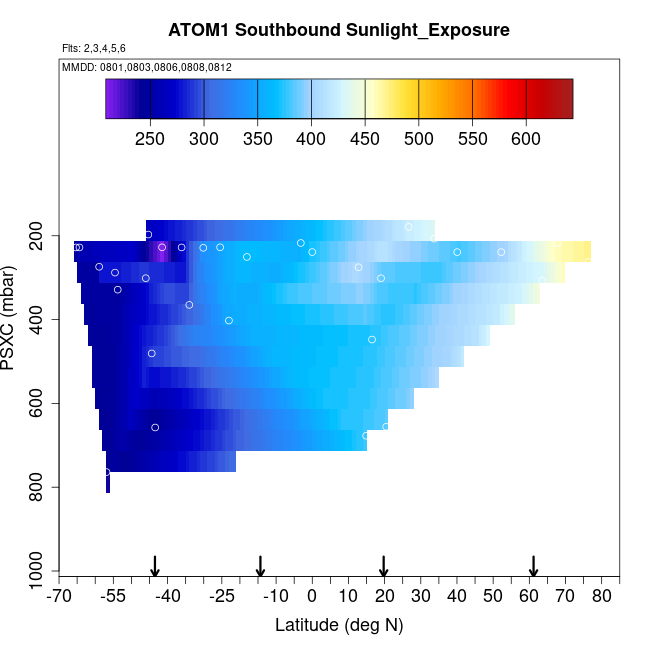 ATOM1 Southbound Sunlight_Exposure

Flts: 2,3,4,5,6

MMDD: 0801,0803,0806,0808,0812

250 300 350 400 450 500 550 600

PSXC (mbar)

200
400
600
800
1000

-70 -55 -40 -25 -10 0 10 20 30 40 50 60 70 80

Latitude (deg N)